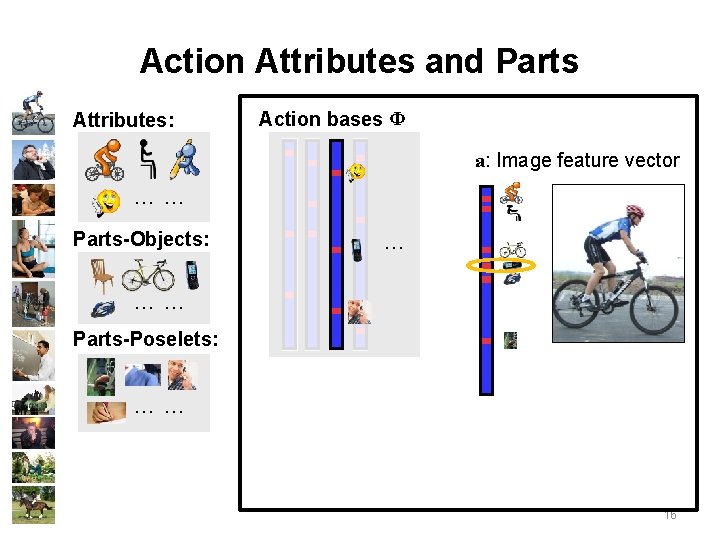 Action Attributes and Parts

Attributes:

… …

Parts-Objects:

… …

Parts-Poselets:

… …

Action bases $\Phi$

…

$\mathbf{a}$: Image feature vector

16